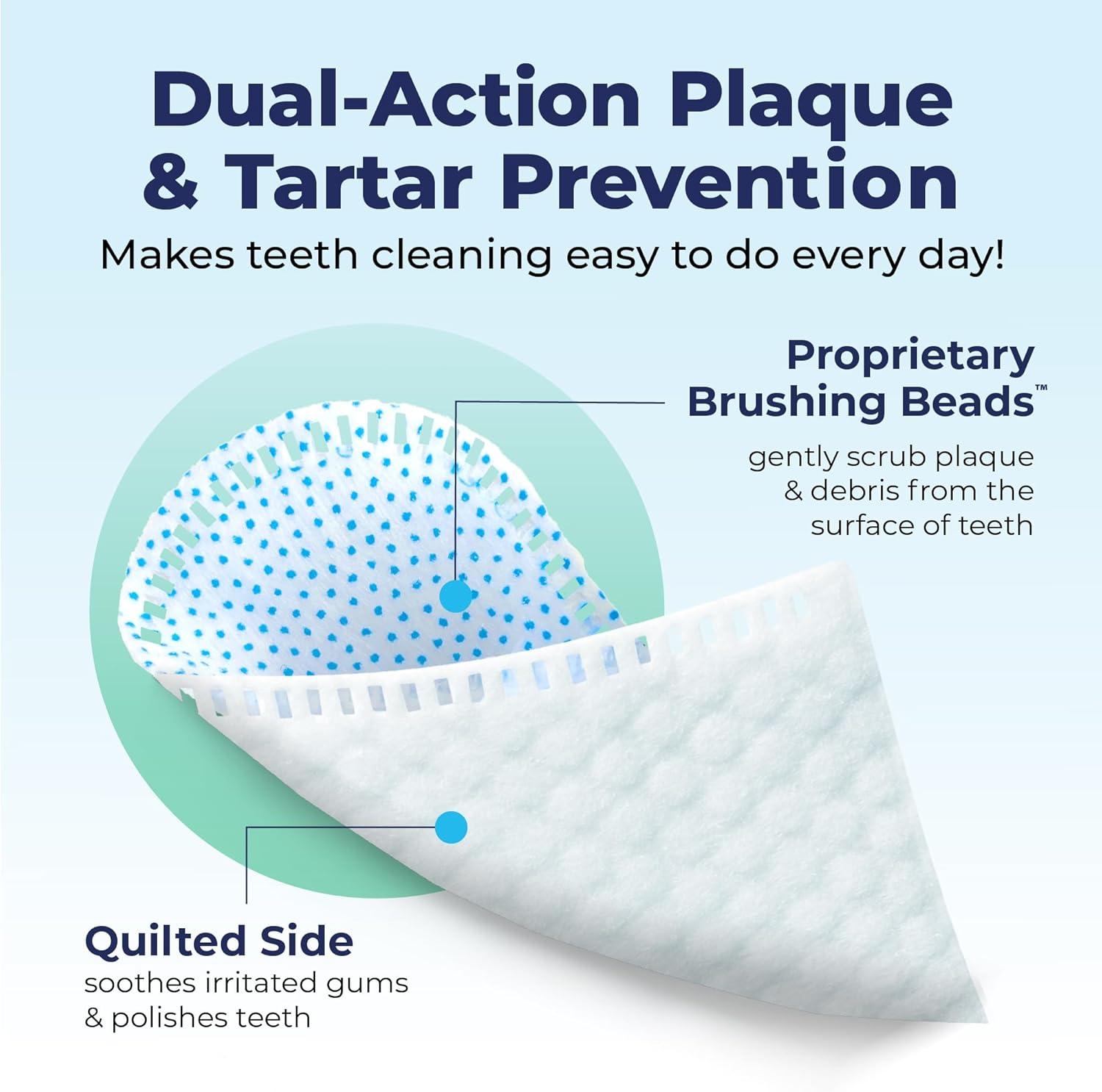 Dual-Action Plaque & Tartar Prevention

Makes teeth cleaning easy to do every day!

Proprietary Brushing Beads™

gently scrub plaque & debris from the surface of teeth

Quilted Side

soothes irritated gums & polishes teeth